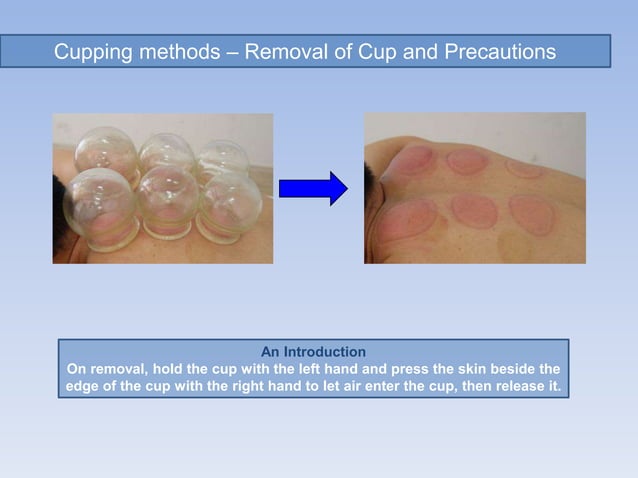 Cupping methods – Removal of Cup and Precautions

An Introduction
On removal, hold the cup with the left hand and press the skin beside the edge of the cup with the right hand to let air enter the cup, then release it.